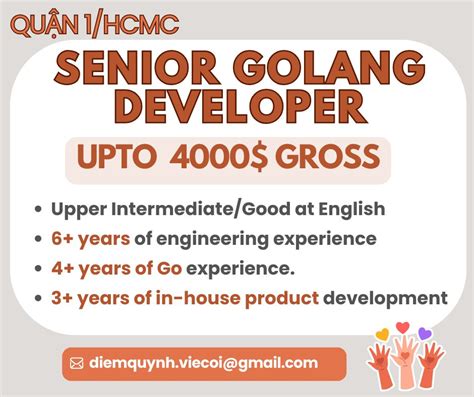 QUẬN 1/HCMC

SENIOR GOLANG DEVELOPER

UPTO 4000$ GROSS

• Upper Intermediate/Good at English
• 6+ years of engineering experience
• 4+ years of Go experience.
• 3+ years of in-house product development

diemquynh.viecoi@gmail.com